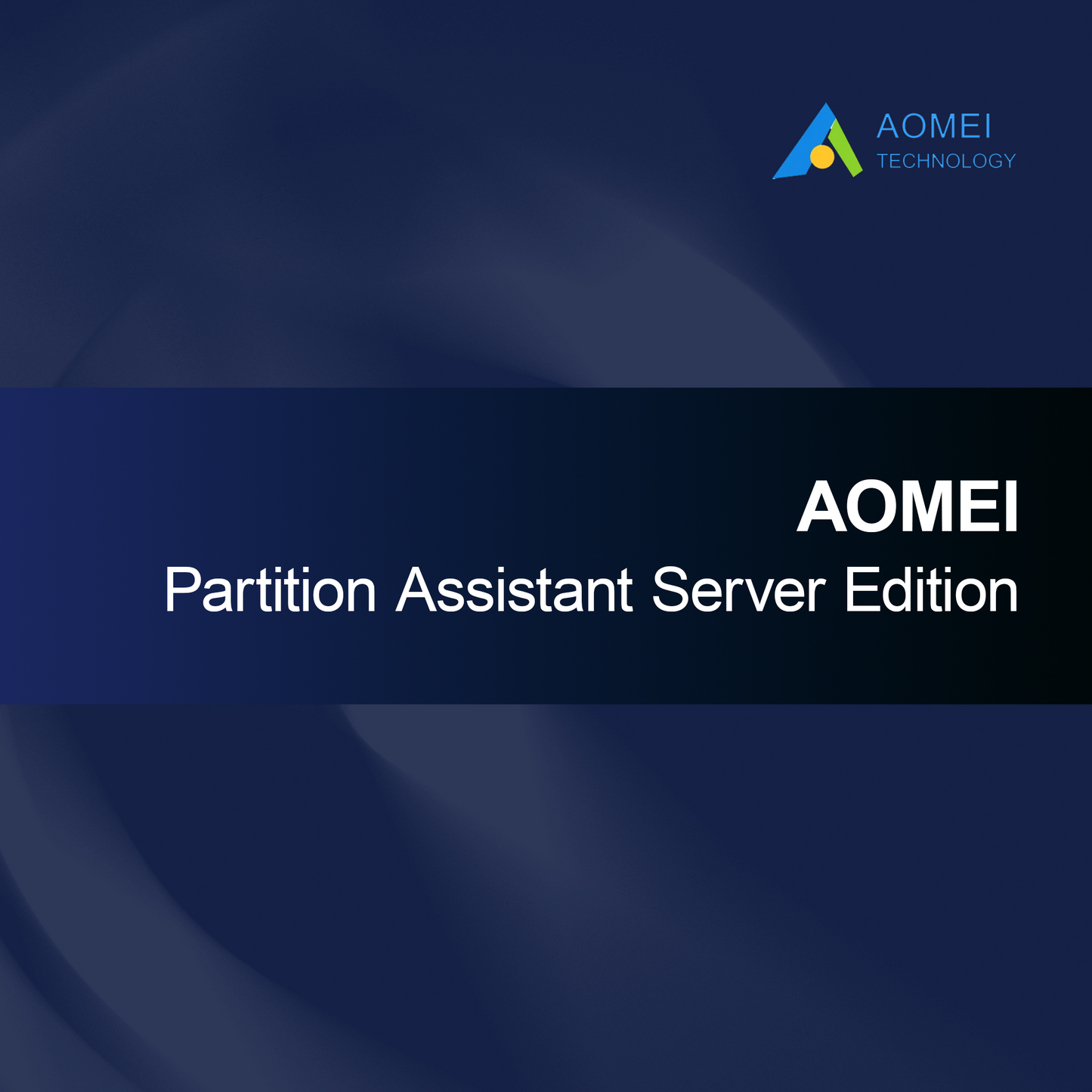 AOMEI
TECHNOLOGY

AOMEI
Partition Assistant Server Edition